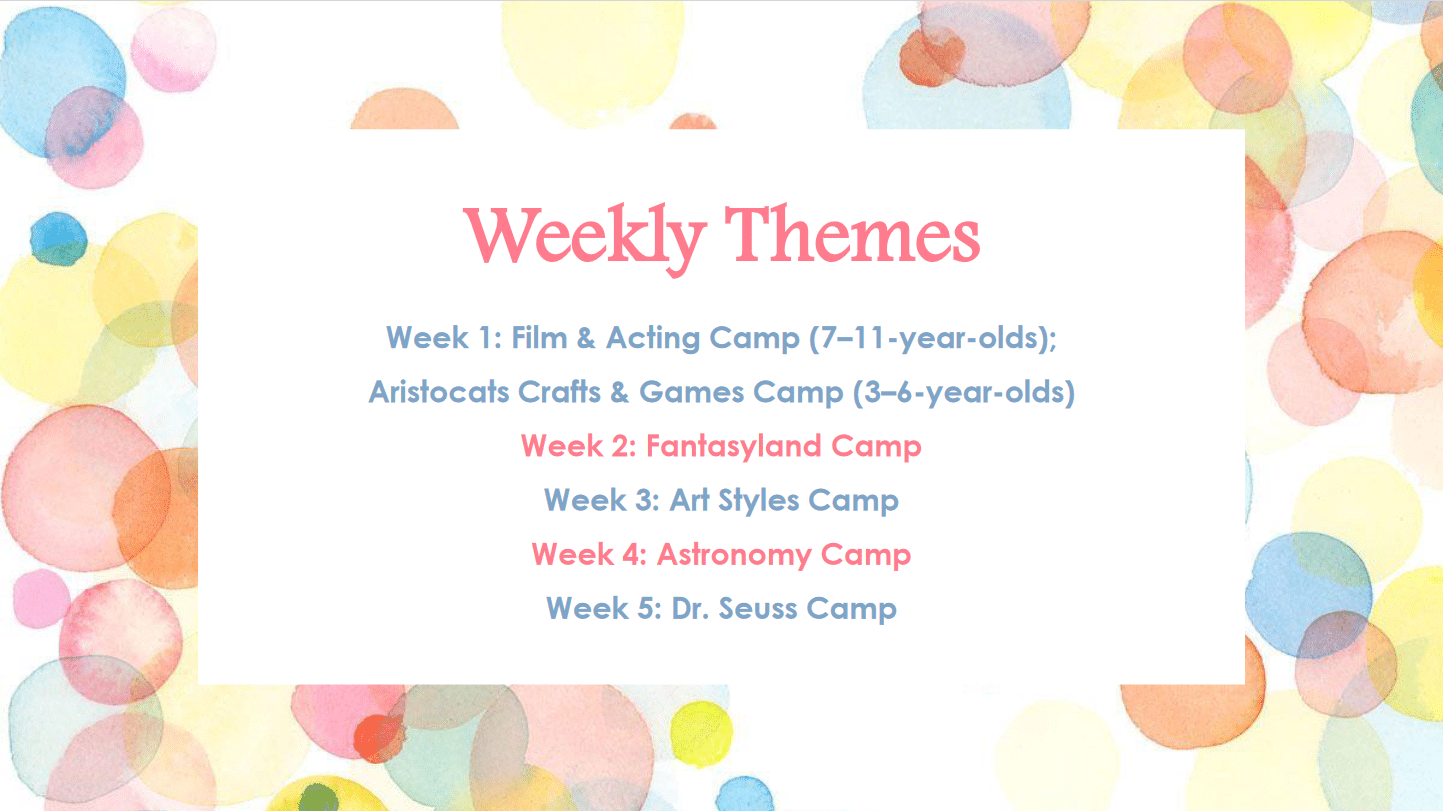 Weekly Themes

Week 1: Film & Acting Camp (7–11-year-olds);
Aristocats Crafts & Games Camp (3–6-year-olds)

Week 2: Fantasyland Camp

Week 3: Art Styles Camp

Week 4: Astronomy Camp

Week 5: Dr. Seuss Camp